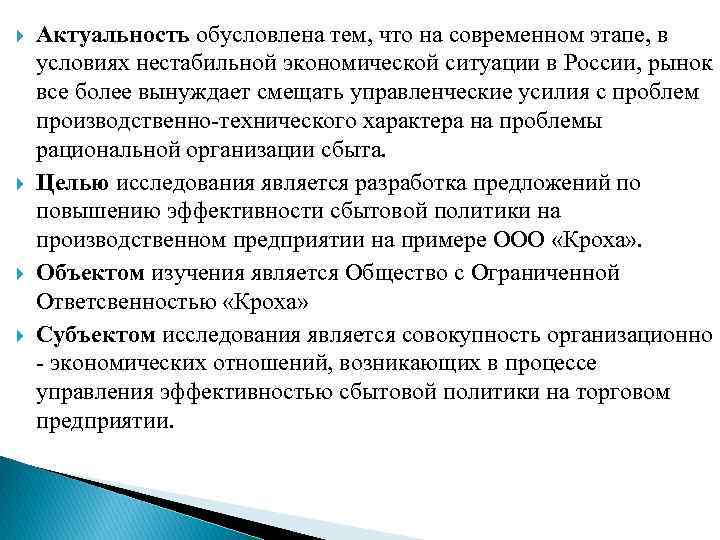 Актуальность обусловлена тем, что на современном этапе, в условиях нестабильной экономической ситуации в России, рынок все более вынуждает смещать управленческие усилия с проблем производственно-технического характера на проблемы рациональной организации сбыта.

Целью исследования является разработка предложений по повышению эффективности сбытовой политики на производственном предприятии на примере ООО «Кроха».

Объектом изучения является Общество с Ограниченной Ответсвенностью «Кроха»

Субъектом исследования является совокупность организационно - экономических отношений, возникающих в процессе управления эффективностью сбытовой политики на торговом предприятии.